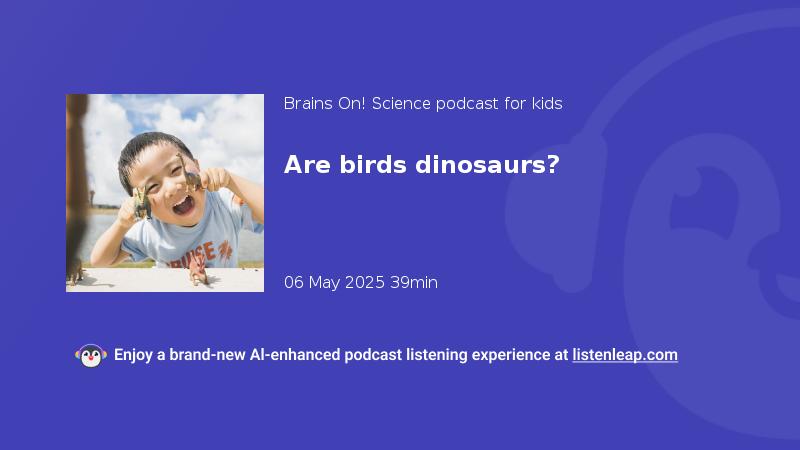 Brains On! Science podcast for kids

Are birds dinosaurs?

06 May 2025 39min

Enjoy a brand-new AI-enhanced podcast listening experience at listenleap.com